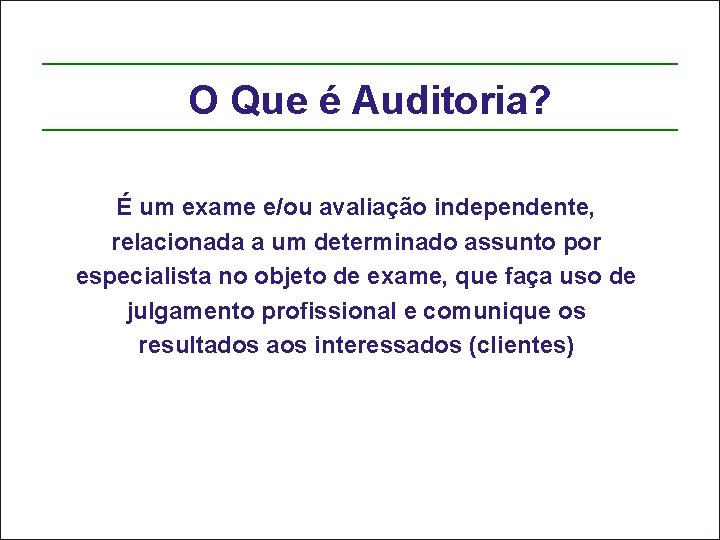 O Que é Auditoria?

É um exame e/ou avaliação independente, relacionada a um determinado assunto por especialista no objeto de exame, que faça uso de julgamento profissional e comunique os resultados aos interessados (clientes)